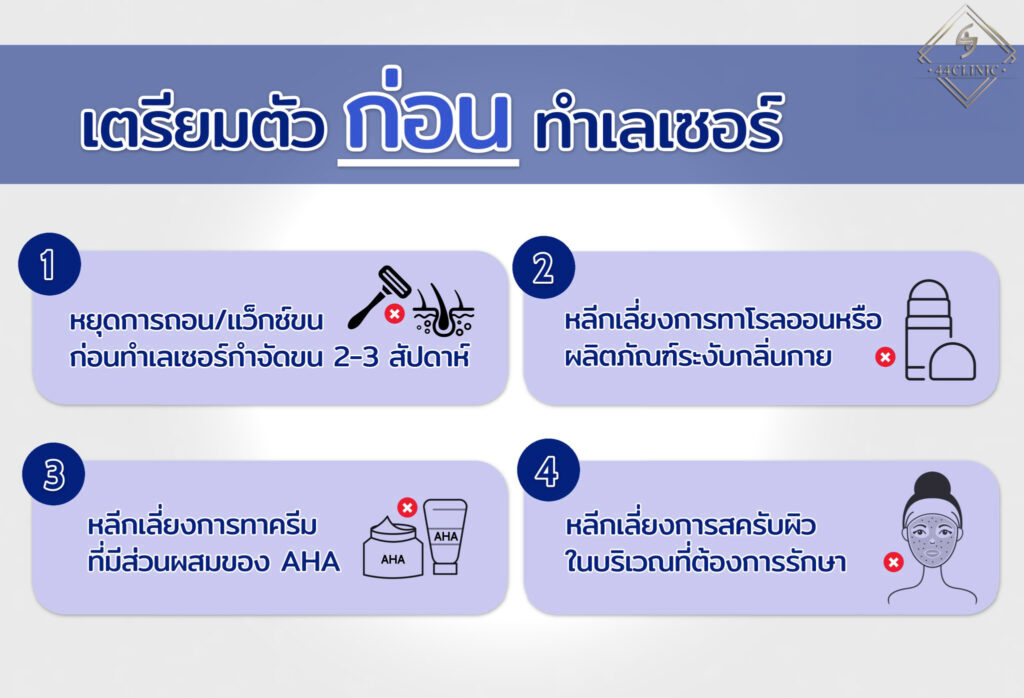 44CLINIC

เตรียมตัว ก่อน ทำเลเซอร์

1
หยุดการถอน/แว็กซ์ขน ก่อนทำเลเซอร์กำจัดขน 2-3 สัปดาห์

2
หลีกเลี่ยงการทาโรลออนหรือ ผลิตภัณฑ์ระงับกลิ่นกาย

3
หลีกเลี่ยงการทาครีม ที่มีส่วนผสมของ AHA

AHA
AHA

4
หลีกเลี่ยงการสครับผิว ในบริเวณที่ต้องการรักษา